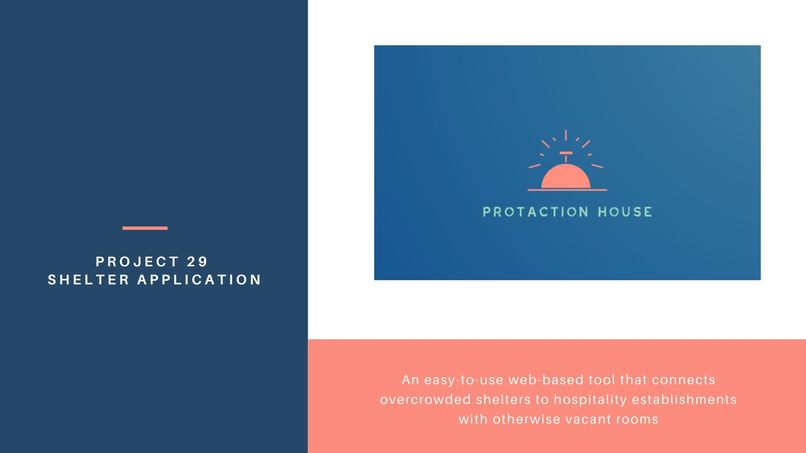 PROJECT 29
SHELTER APPLICATION

PROTACTION HOUSE

An easy-to-use web-based tool that connects overcrowded shelters to hospitality establishments with otherwise vacant rooms